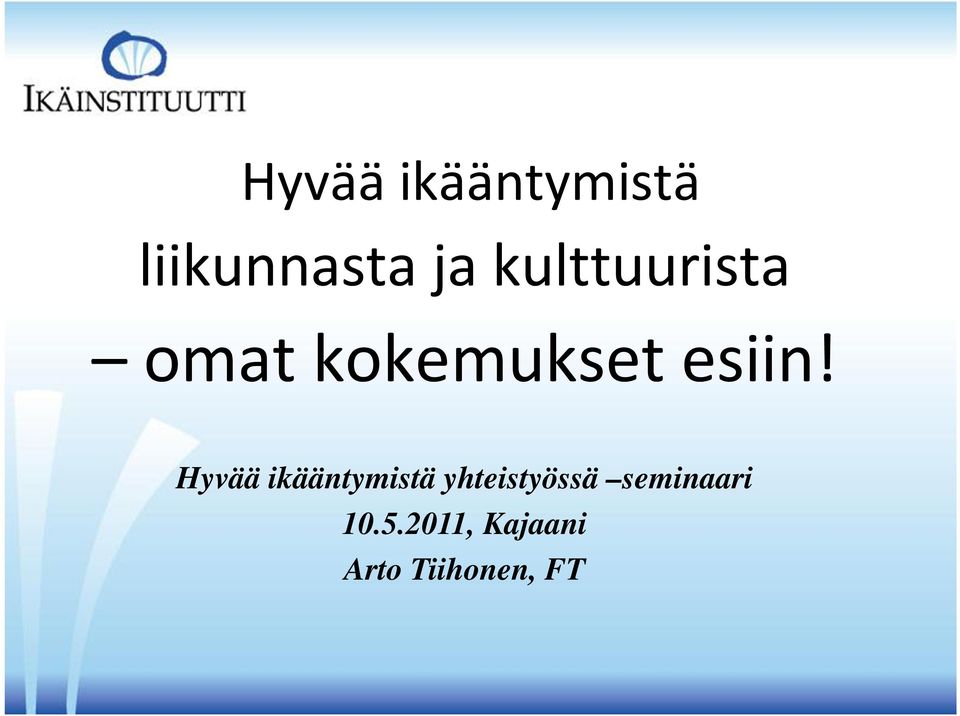 IKÄINSTITUUTTI

Hyvää ikääntymistä liikunnasta ja kulttuurista – omat kokemukset esiin!

Hyvää ikääntymistä yhteistyössä –seminaari
10.5.2011, Kajaani
Arto Tiihonen, FT